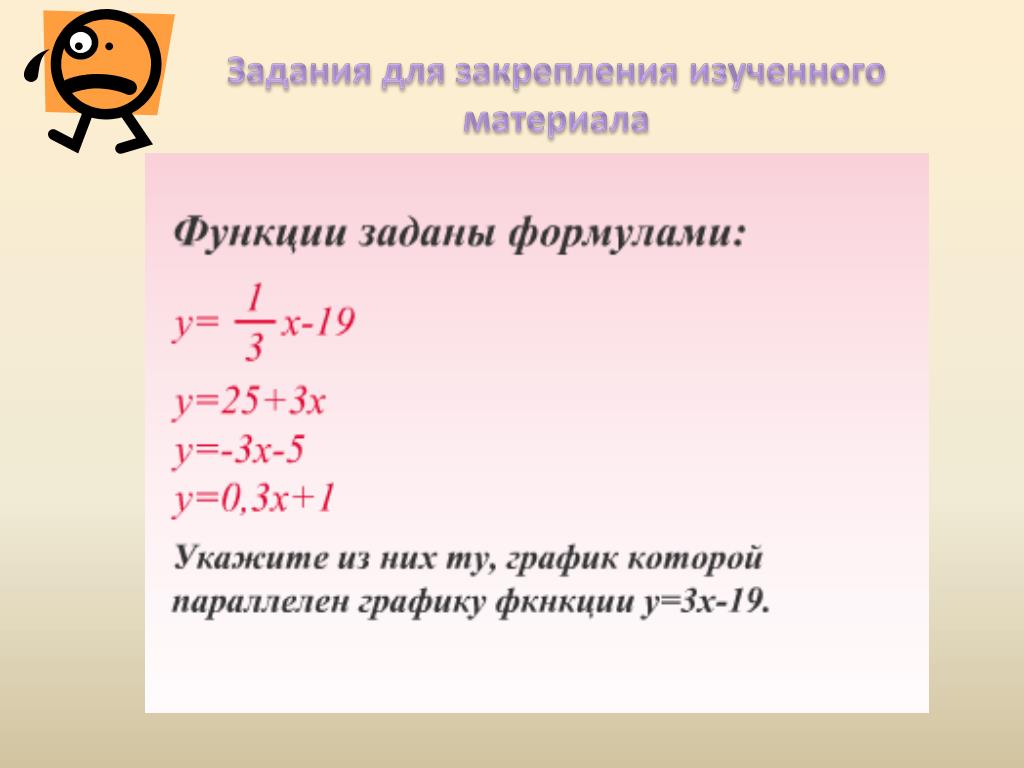 Задания для закрепления изученного материала

Функции заданы формулами:

$y=\frac{1}{3}x-19$

$y=25+3x$

$y=-3x-5$

$y=0,3x+1$

Укажите из них ту, график которой параллелен графику фкнкции $y=3x-19$.